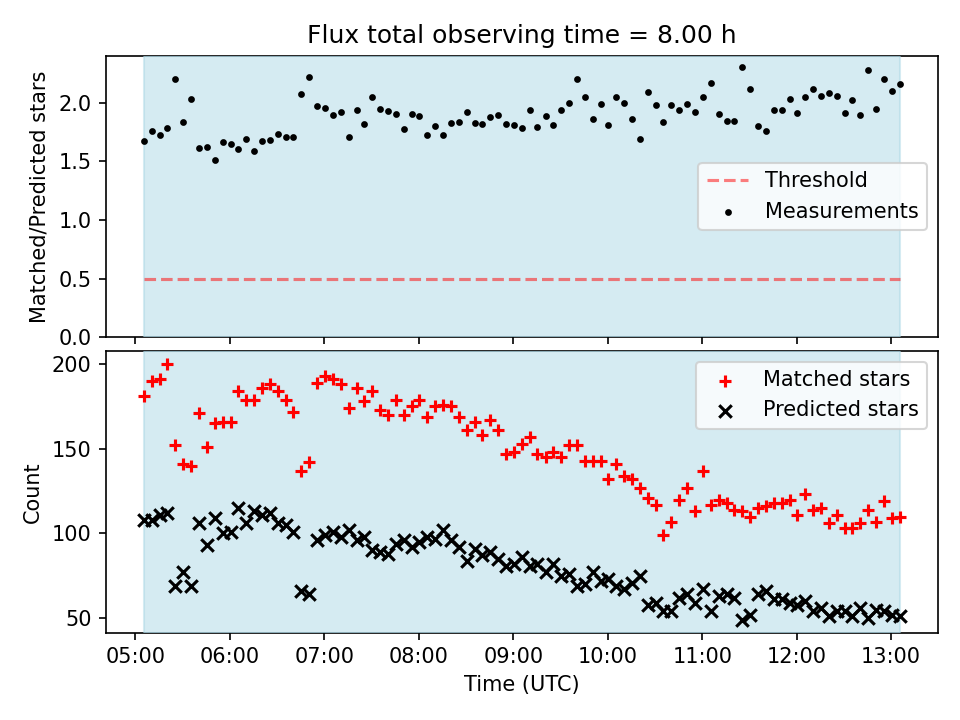 Flux total observing time = 8.00 h

Matched/Predicted stars
2.0
1.5
1.0
0.5
0.0

Threshold
Measurements

Count
200
150
100
50

Matched stars
Predicted stars

05:00 06:00 07:00 08:00 09:00 10:00 11:00 12:00 13:00
Time (UTC)